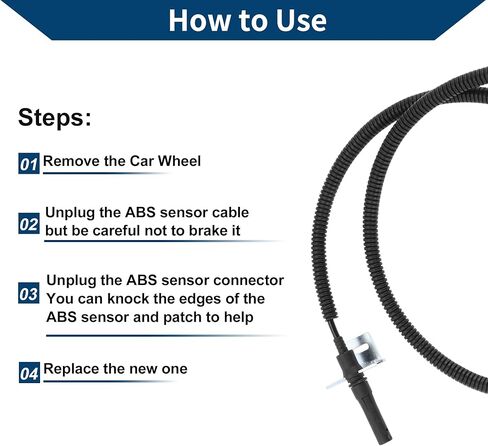 How to Use

Steps:

01 Remove the Car Wheel

02 Unplug the ABS sensor cable but be careful not to brake it

03 Unplug the ABS sensor connector You can knock the edges of the ABS sensor and patch to help

04 Replace the new one